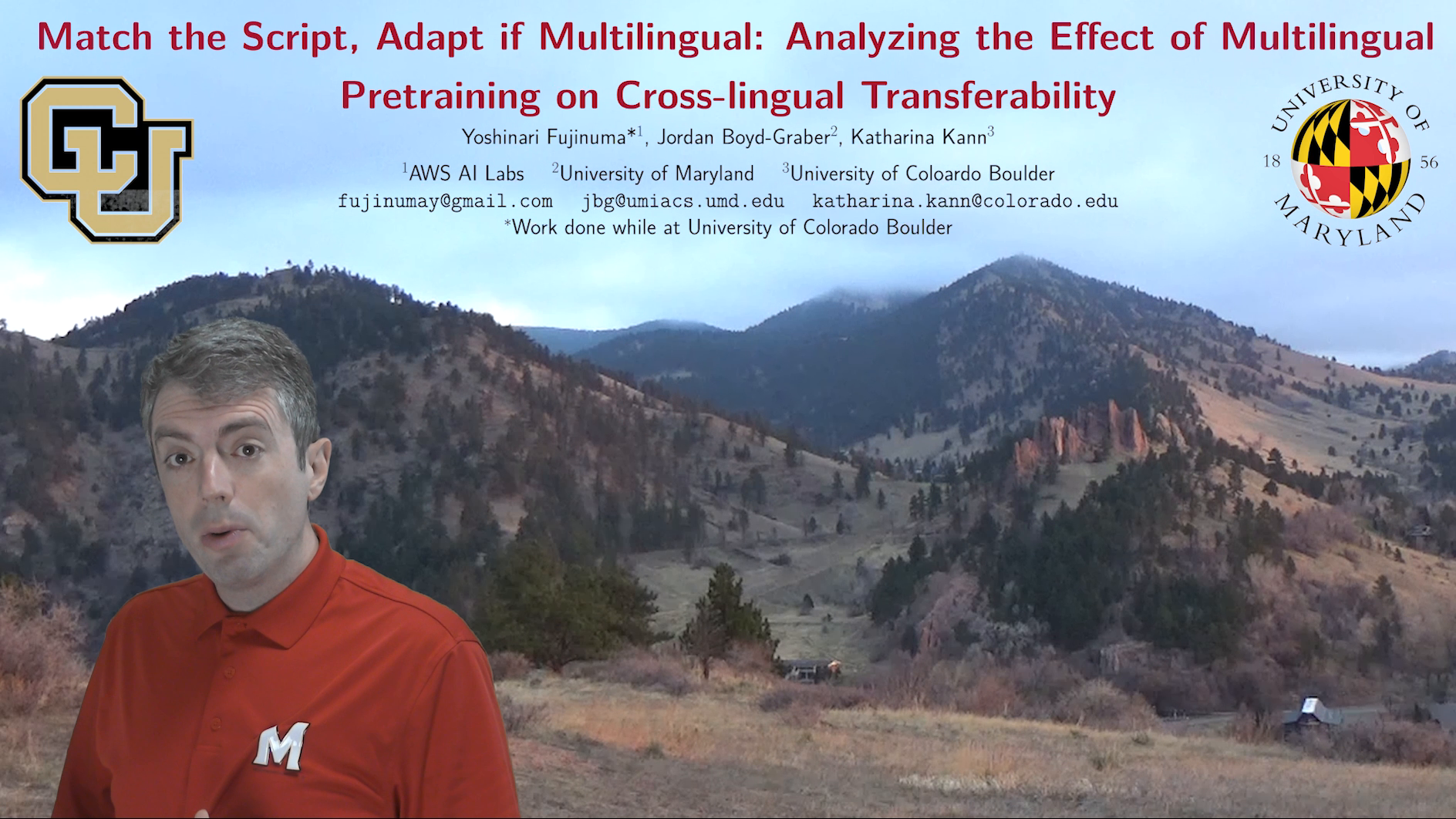 Match the Script, Adapt if Multilingual: Analyzing the Effect of Multilingual Pretraining on Cross-lingual Transferability

CU

UNIVERSITY OF MARYLAND 18 56

Yoshinari Fujinuma*$^1$, Jordan Boyd-Graber$^2$, Katharina Kann$^3$

$^1$AWS AI Labs $^2$University of Maryland $^3$University of Coloardo Boulder

fujinumay@gmail.com jbg@umiacs.umd.edu katharina.kann@colorado.edu

*Work done while at University of Colorado Boulder

M